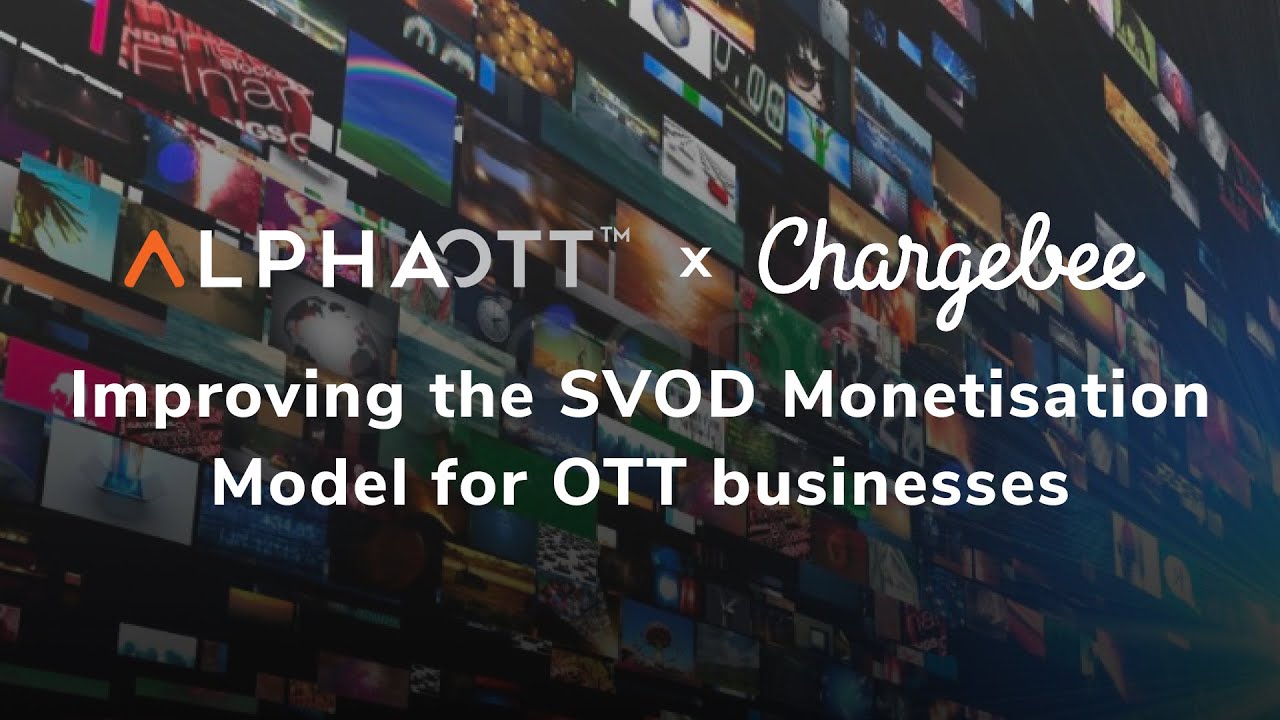 ALPHAOTT™ x Chargebee

Improving the SVOD Monetisation Model for OTT businesses